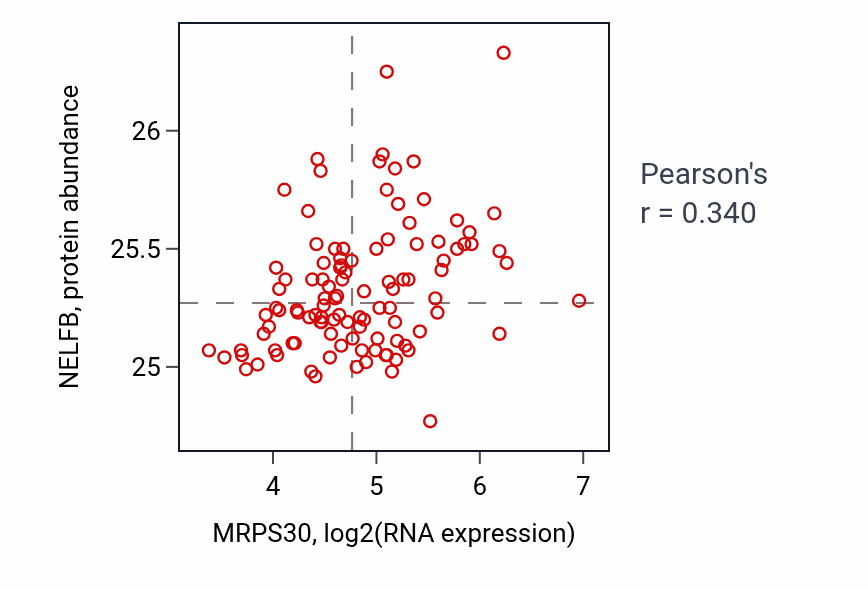 NELFB, protein abundance

26
25.5
25

4
5
6
7

MRPS30, log2(RNA expression)

Pearson's
r = 0.340